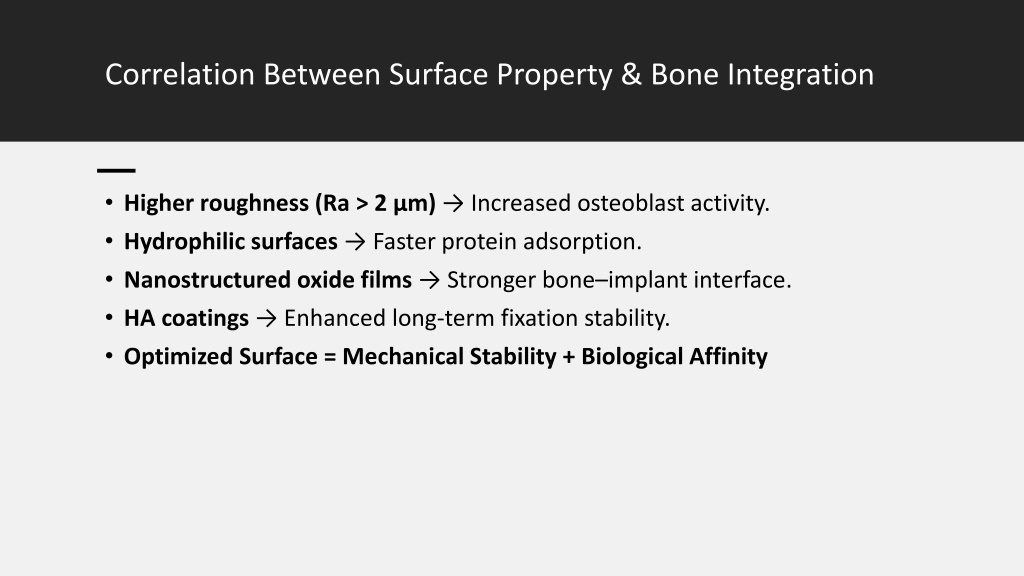 Correlation Between Surface Property & Bone Integration

• Higher roughness (Ra > 2 µm) → Increased osteoblast activity.
• Hydrophilic surfaces → Faster protein adsorption.
• Nanostructured oxide films → Stronger bone–implant interface.
• HA coatings → Enhanced long-term fixation stability.
• Optimized Surface = Mechanical Stability + Biological Affinity